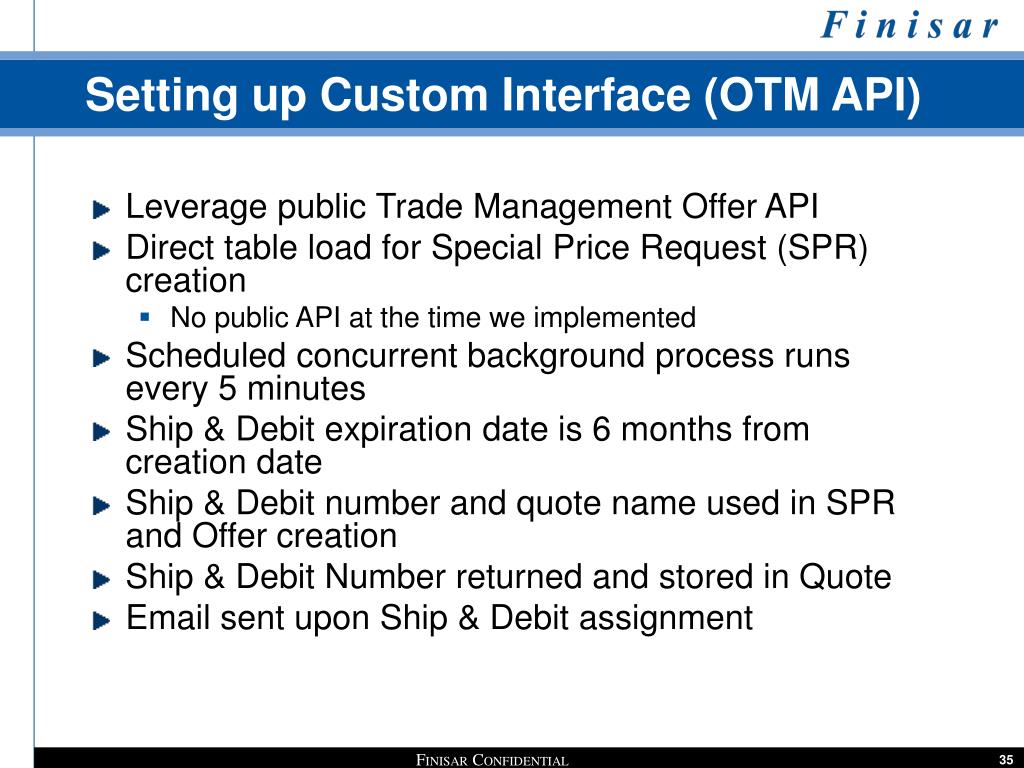 Finisar

Setting up Custom Interface (OTM API)

Leverage public Trade Management Offer API

Direct table load for Special Price Request (SPR) creation

No public API at the time we implemented

Scheduled concurrent background process runs every 5 minutes

Ship & Debit expiration date is 6 months from creation date

Ship & Debit number and quote name used in SPR and Offer creation

Ship & Debit Number returned and stored in Quote

Email sent upon Ship & Debit assignment

FINISAR CONFIDENTIAL

35